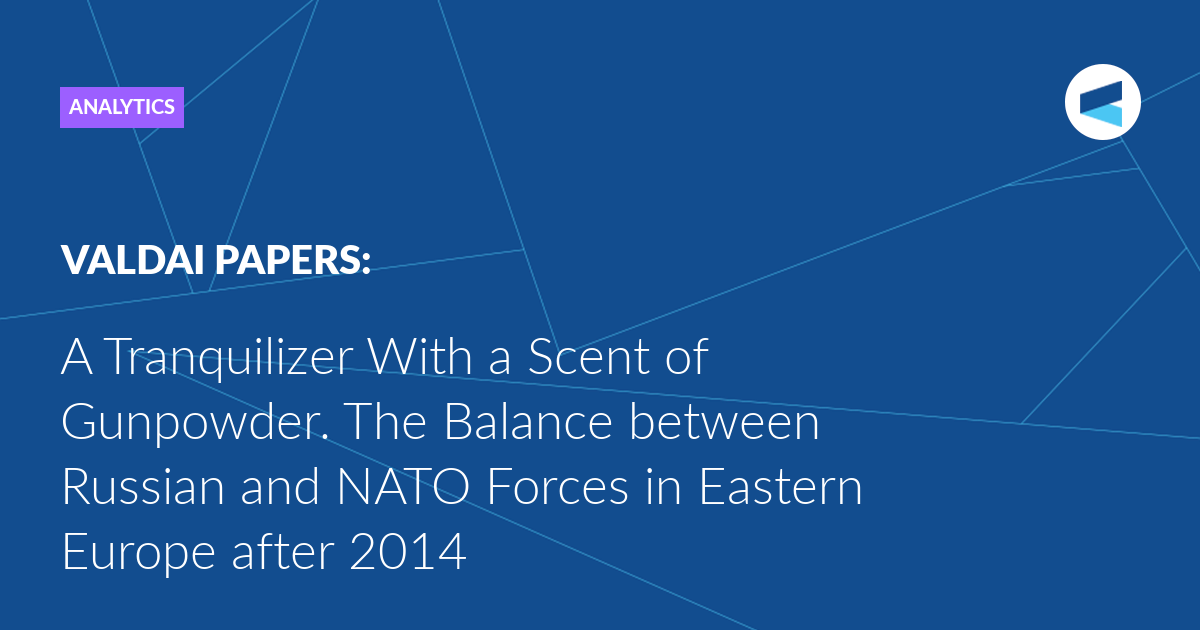 ANALYTICS

VALDAI PAPERS:

A Tranquilizer With a Scent of Gunpowder. The Balance between Russian and NATO Forces in Eastern Europe after 2014